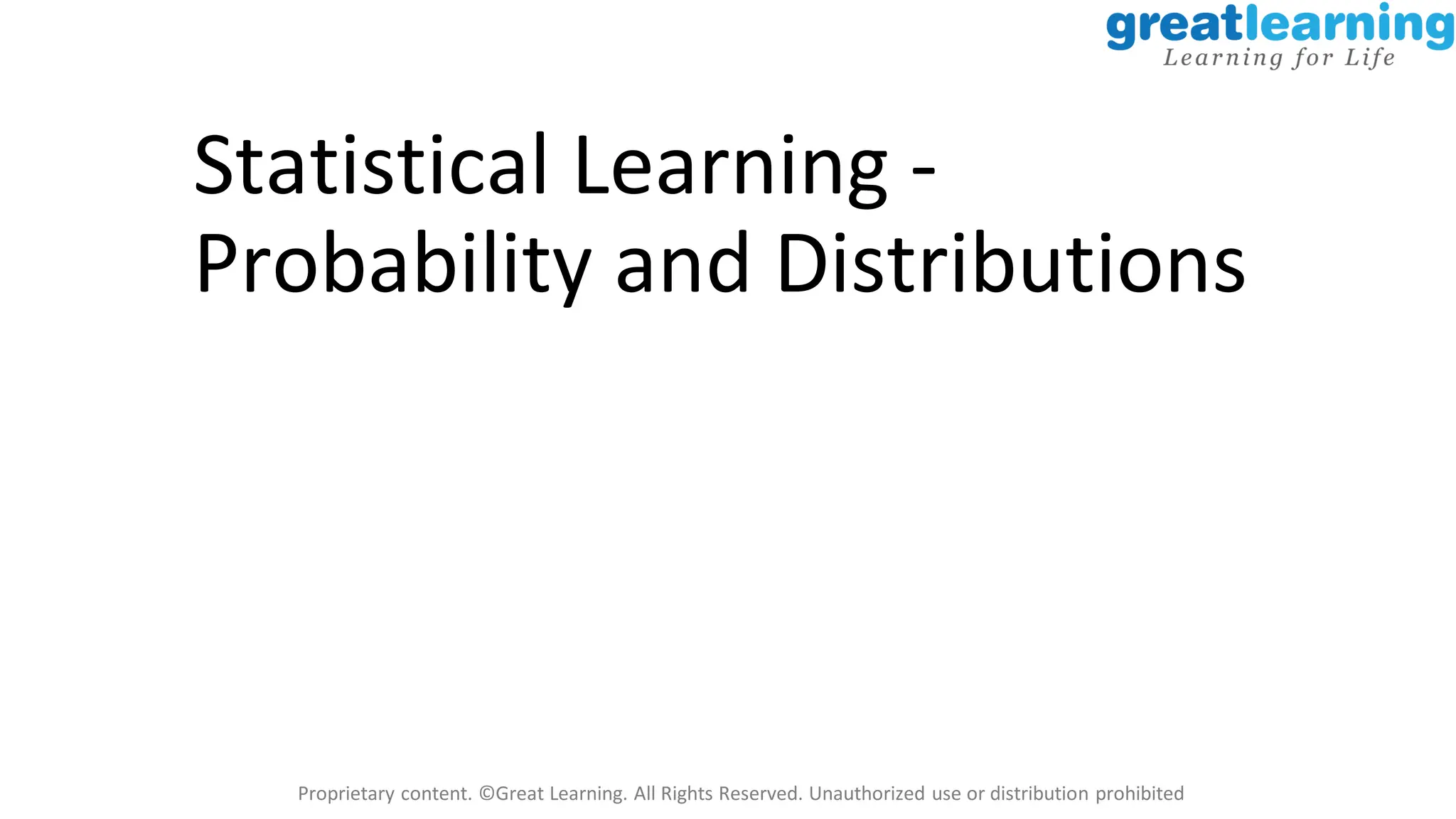 greatlearning
Learning for Life

Statistical Learning - Probability and Distributions

Proprietary content. ©Great Learning. All Rights Reserved. Unauthorized use or distribution prohibited